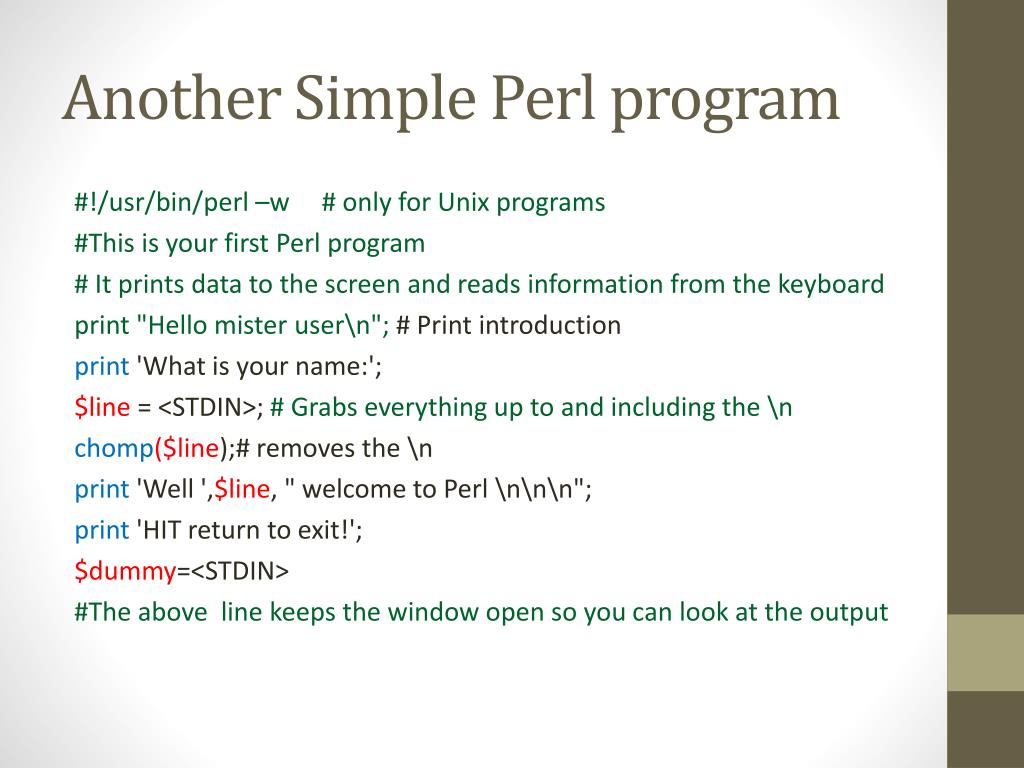 Another Simple Perl program

#!/usr/bin/perl –w     # only for Unix programs
#This is your first Perl program
# It prints data to the screen and reads information from the keyboard
print "Hello mister user\n"; # Print introduction
print 'What is your name:';
$line = <STDIN>; # Grabs everything up to and including the \n
chomp($line);# removes the \n
print 'Well ',$line, " welcome to Perl \n\n\n";
print 'HIT return to exit!';
$dummy=<STDIN>
#The above  line keeps the window open so you can look at the output